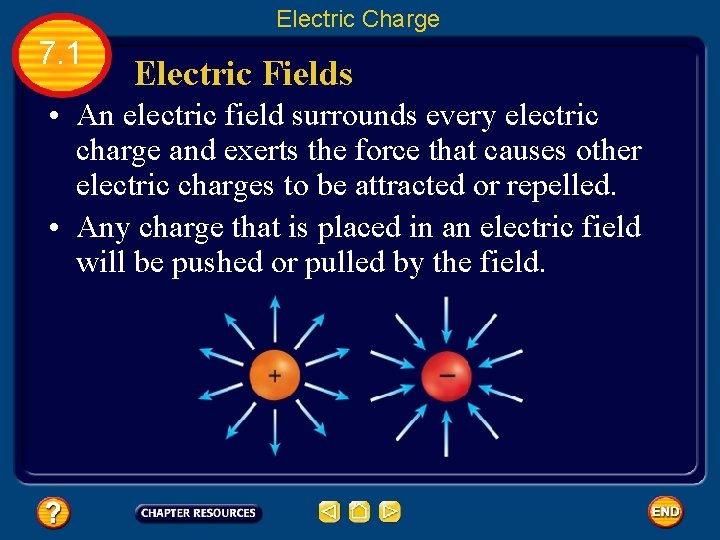 Electric Charge

7.1

Electric Fields

• An electric field surrounds every electric charge and exerts the force that causes other electric charges to be attracted or repelled.

• Any charge that is placed in an electric field will be pushed or pulled by the field.

+

−

?

CHAPTER RESOURCES

END